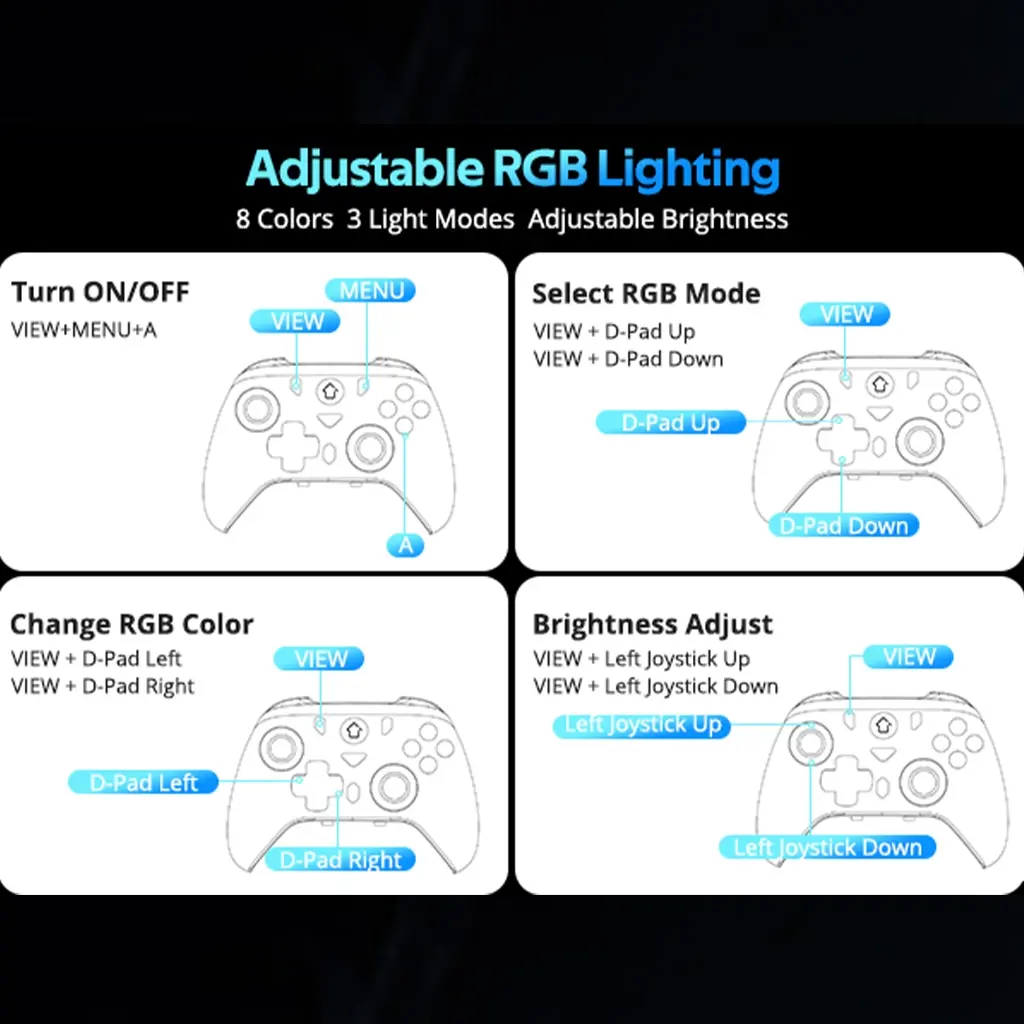 Adjustable RGB Lighting

8 Colors 3 Light Modes Adjustable Brightness

Turn ON/OFF

VIEW+MENU+A

MENU

VIEW

A

Select RGB Mode

VIEW + D-Pad Up

VIEW + D-Pad Down

VIEW

D-Pad Up

D-Pad Down

Change RGB Color

VIEW + D-Pad Left

VIEW + D-Pad Right

VIEW

D-Pad Left

D-Pad Right

Brightness Adjust

VIEW + Left Joystick Up

VIEW + Left Joystick Down

VIEW

Left Joystick Up

Left Joystick Down